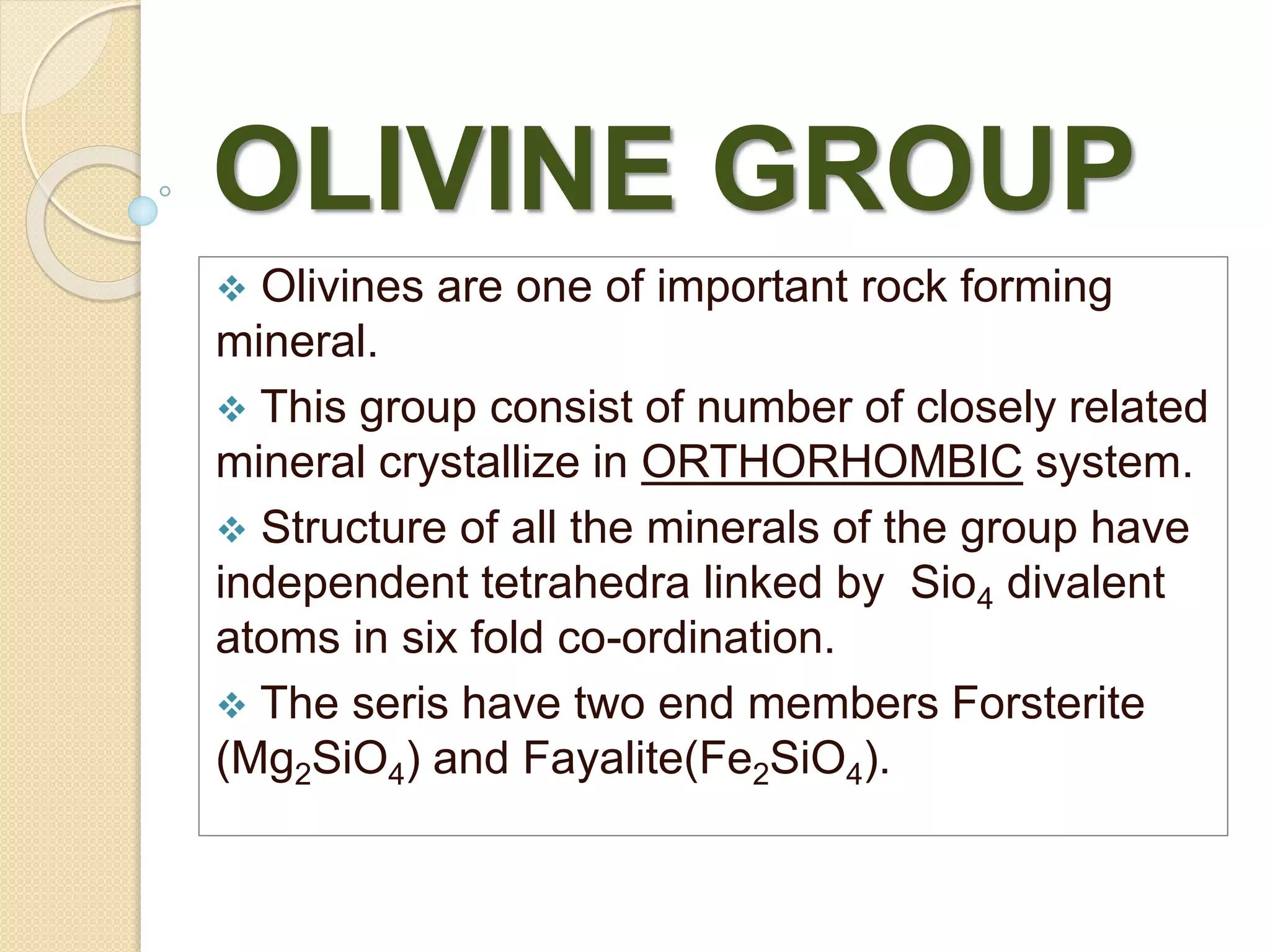 OLIVINE GROUP

❖ Olivines are one of important rock forming mineral.

❖ This group consist of number of closely related mineral crystallize in ORTHORHOMBIC system.

❖ Structure of all the minerals of the group have independent tetrahedra linked by $Sio_4$ divalent atoms in six fold co-ordination.

❖ The seris have two end members Forsterite ($Mg_2SiO_4$) and Fayalite($Fe_2SiO_4$).